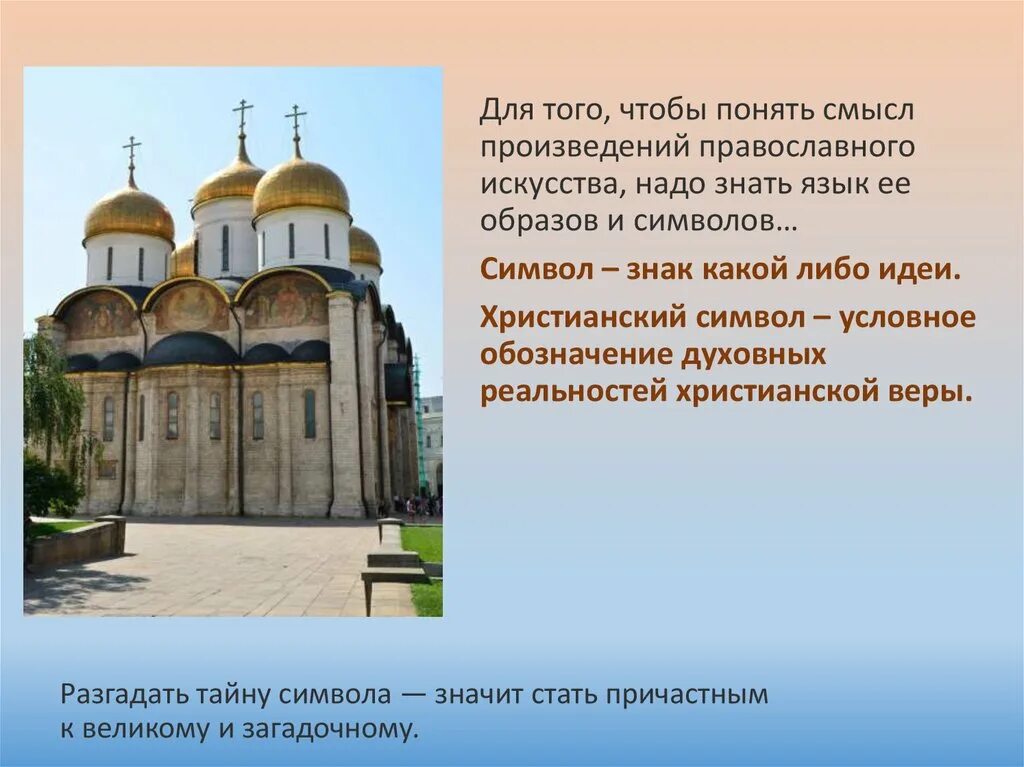 Для того, чтобы понять смысл произведений православного искусства, надо знать язык ее образов и символов…

Символ – знак какой либо идеи.

Христианский символ – условное обозначение духовных реальностей христианской веры.

Разгадать тайну символа — значит стать причастным к великому и загадочному.